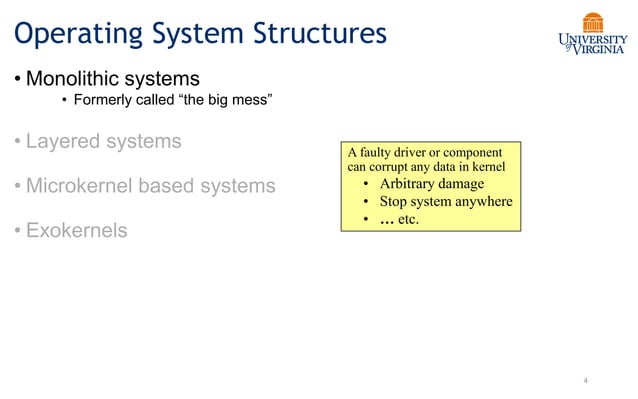 Operating System Structures

UNIVERSITY of VIRGINIA

• Monolithic systems
  • Formerly called “the big mess”

• Layered systems

• Microkernel based systems

• Exokernels

A faulty driver or component can corrupt any data in kernel
• Arbitrary damage
• Stop system anywhere
• … etc.

4